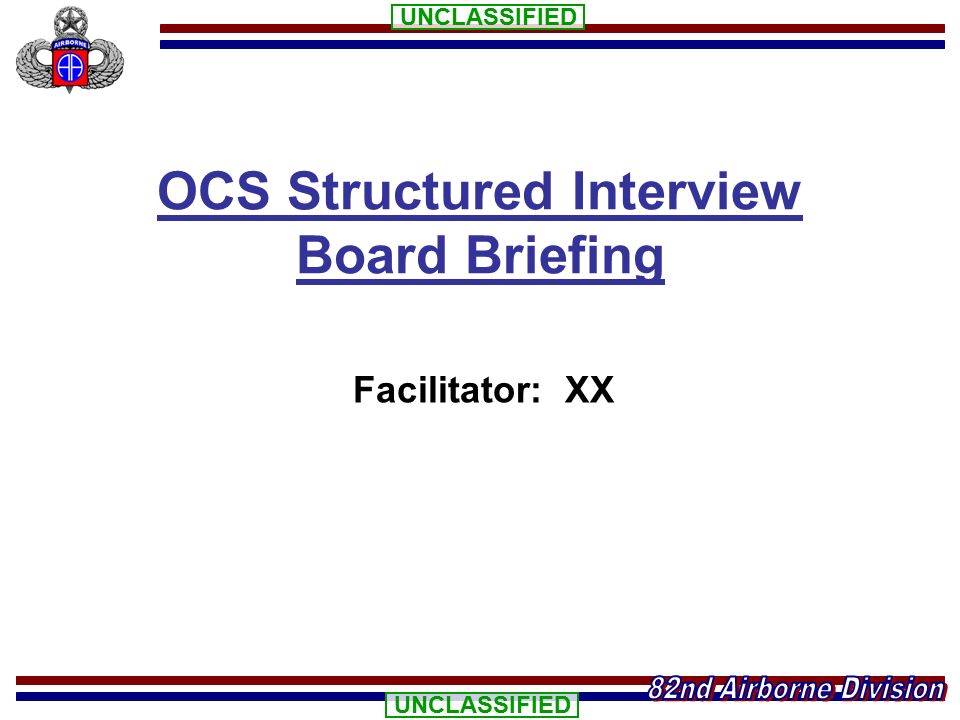 UNCLASSIFIED

AIRBORNE

AA

OCS Structured Interview Board Briefing

Facilitator: XX

82nd Airborne Division

UNCLASSIFIED